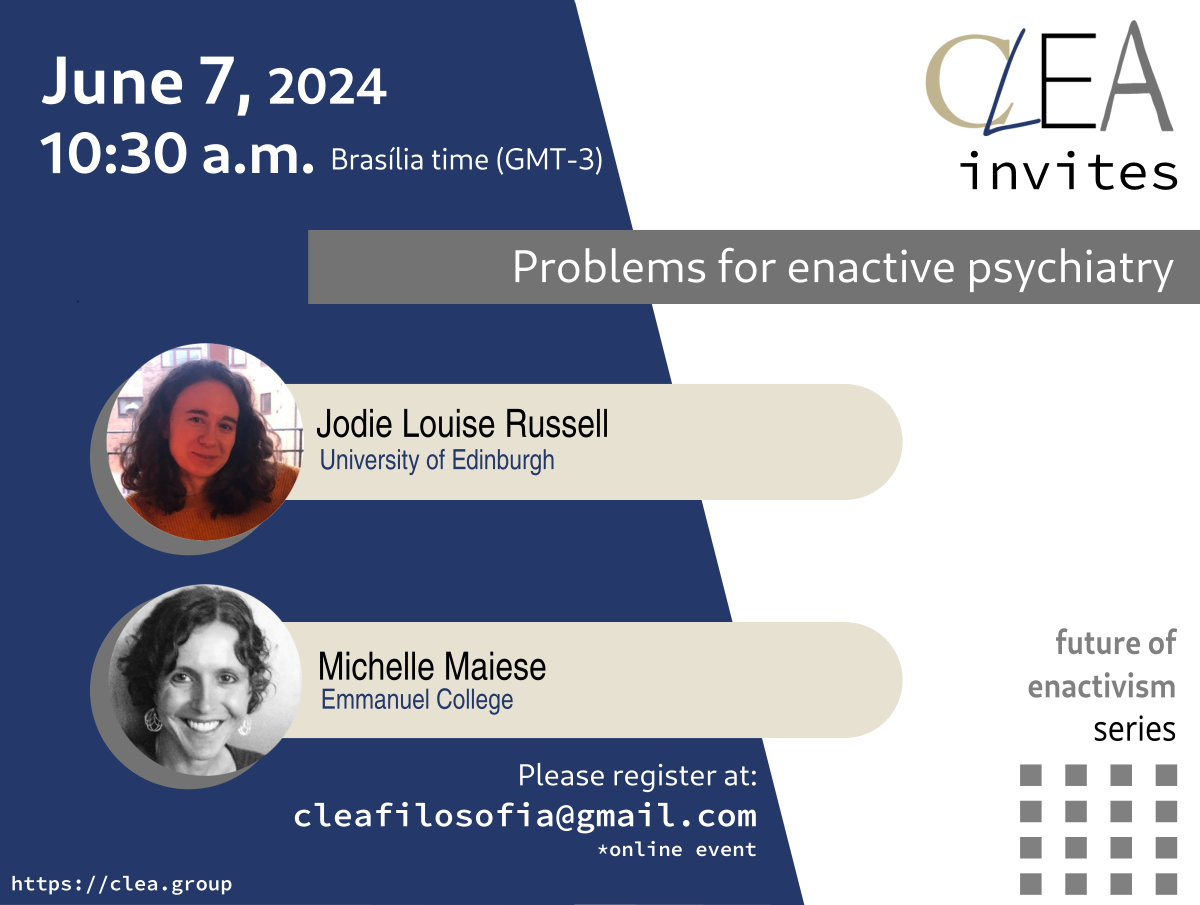 June 7, 2024
10:30 a.m. Brasília time (GMT-3)

CLEA
invites

Problems for enactive psychiatry

Jodie Louise Russell
University of Edinburgh

Michelle Maiese
Emmanuel College

future of enactivism series

Please register at:
cleafilosofia@gmail.com
*online event

https://clea.group